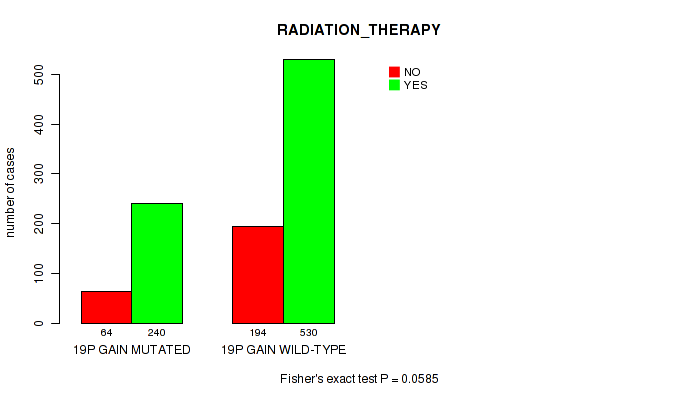 RADIATION_THERAPY

NO
YES

number of cases

0
100
200
300
400
500

64 240
19P GAIN MUTATED

194 530
19P GAIN WILD-TYPE

Fisher's exact test P = 0.0585